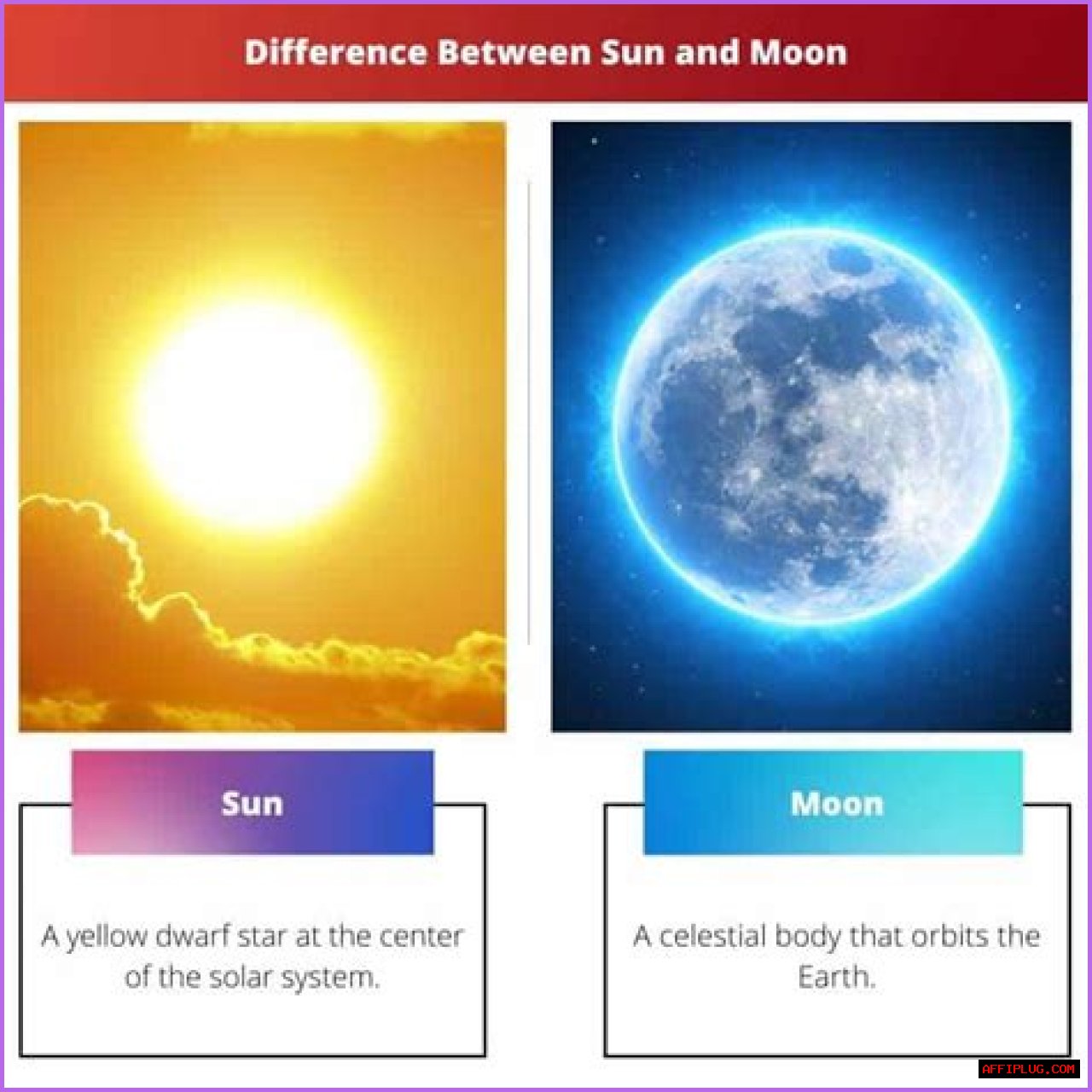 Difference Between Sun and Moon

Sun

A yellow dwarf star at the center of the solar system.

Moon

A celestial body that orbits the Earth.

AFFIPLUG.COM